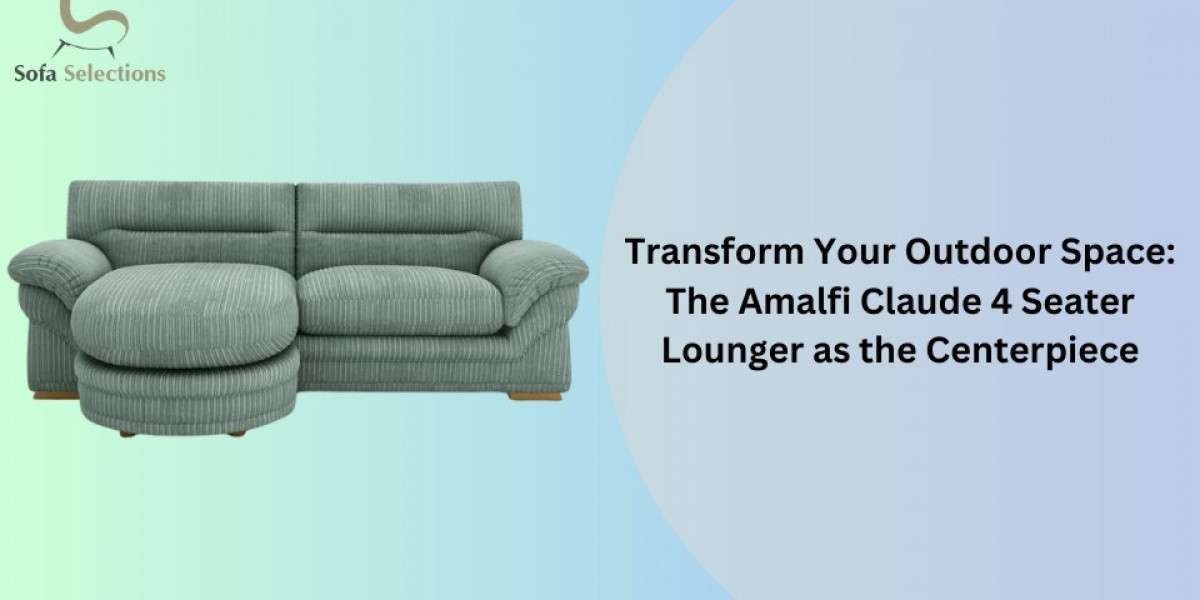 Sofa Selections

Transform Your Outdoor Space: The Amalfi Claude 4 Seater Lounger as the Centerpiece